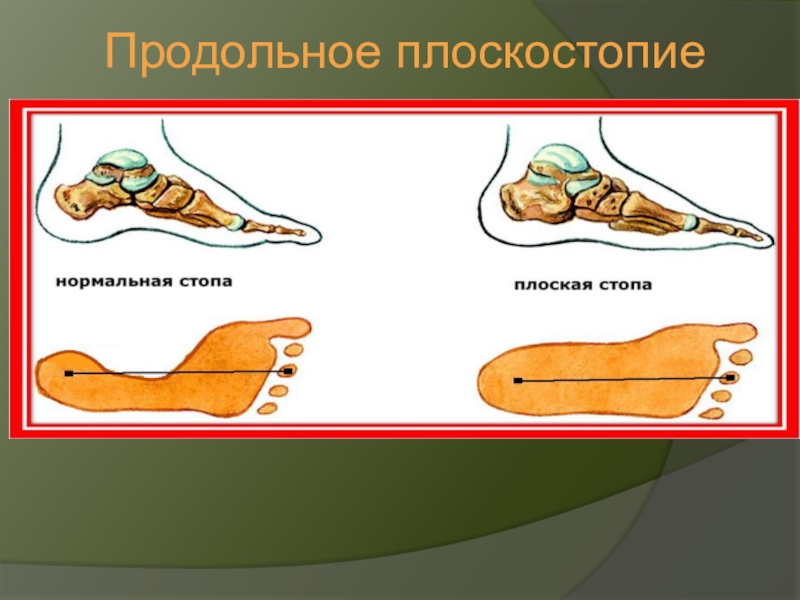 Продольное плоскостопие

нормальная стопа

плоская стопа